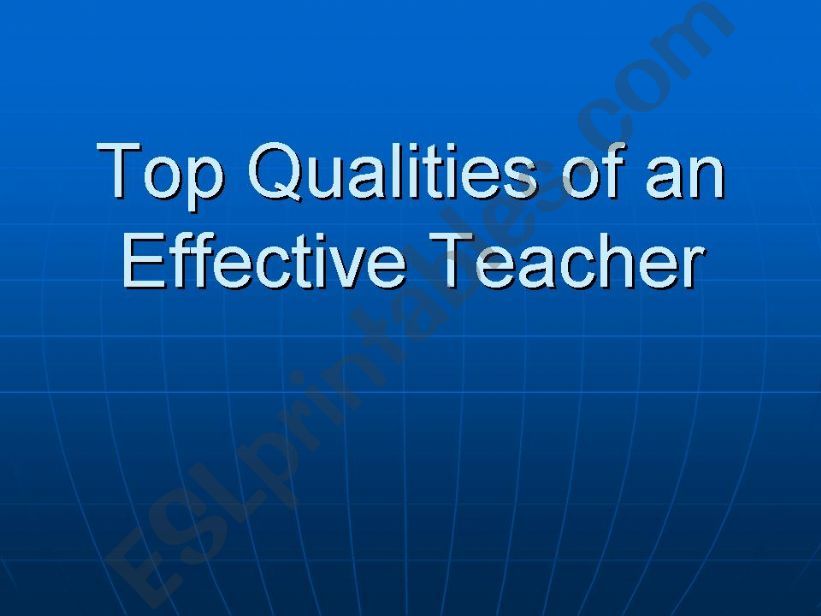 Top Qualities of an Effective Teacher

ESLprintables.com